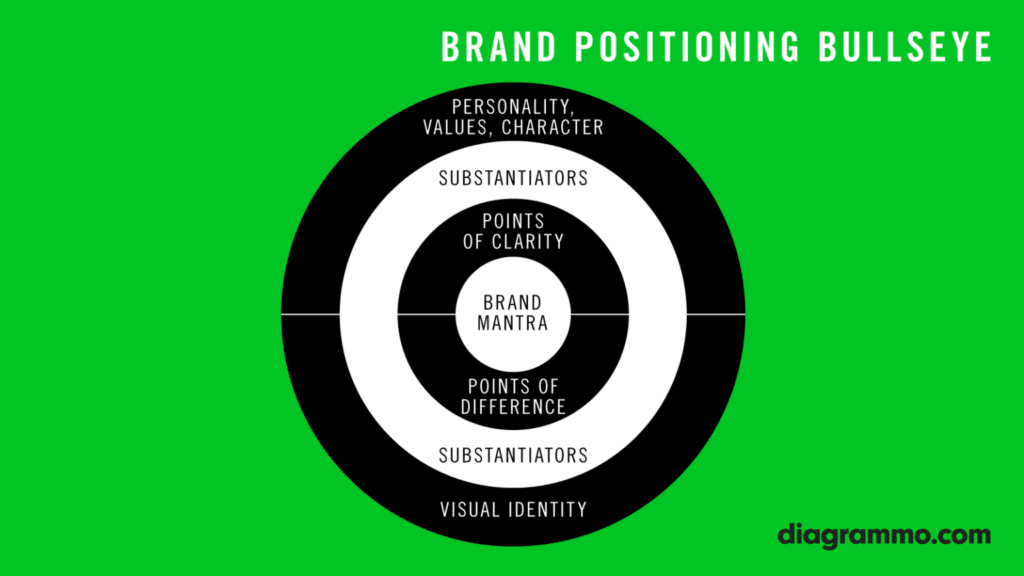 BRAND POSITIONING BULLSEYE

PERSONALITY, VALUES, CHARACTER

SUBSTANTIATORS

POINTS OF CLARITY

BRAND MANTRA

POINTS OF DIFFERENCE

SUBSTANTIATORS

VISUAL IDENTITY

diagrammo.com